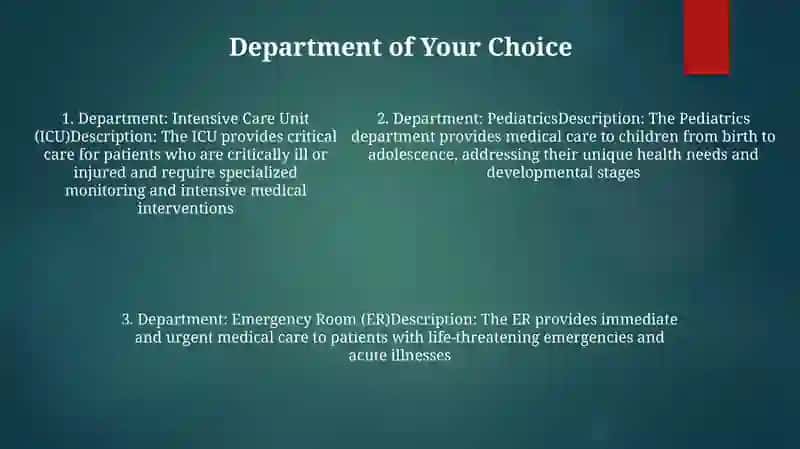 Department of Your Choice

1. Department: Intensive Care Unit (ICU)Description: The ICU provides critical care for patients who are critically ill or injured and require specialized monitoring and intensive medical interventions

2. Department: PediatricsDescription: The Pediatrics department provides medical care to children from birth to adolescence, addressing their unique health needs and developmental stages

3. Department: Emergency Room (ER)Description: The ER provides immediate and urgent medical care to patients with life-threatening emergencies and acute illnesses